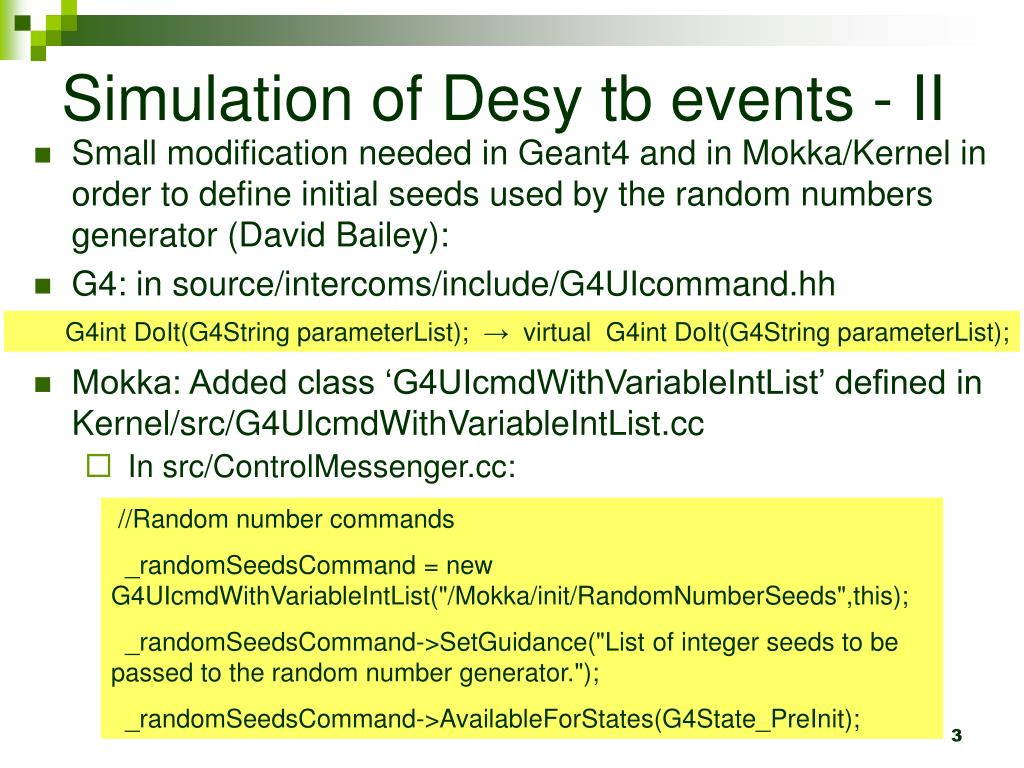 Simulation of Desy tb events - II

Small modification needed in Geant4 and in Mokka/Kernel in order to define initial seeds used by the random numbers generator (David Bailey):

G4: in source/intercoms/include/G4UIcommand.hh

G4int DoIt(G4String parameterList); → virtual G4int DoIt(G4String parameterList);

Mokka: Added class ‘G4UIcmdWithVariableIntList’ defined in Kernel/src/G4UIcmdWithVariableIntList.cc

In src/ControlMessenger.cc:

//Random number commands

_randomSeedsCommand = new G4UIcmdWithVariableIntList("/Mokka/init/RandomNumberSeeds",this);

_randomSeedsCommand->SetGuidance("List of integer seeds to be passed to the random number generator.");

_randomSeedsCommand->AvailableForStates(G4State_PreInit);

3